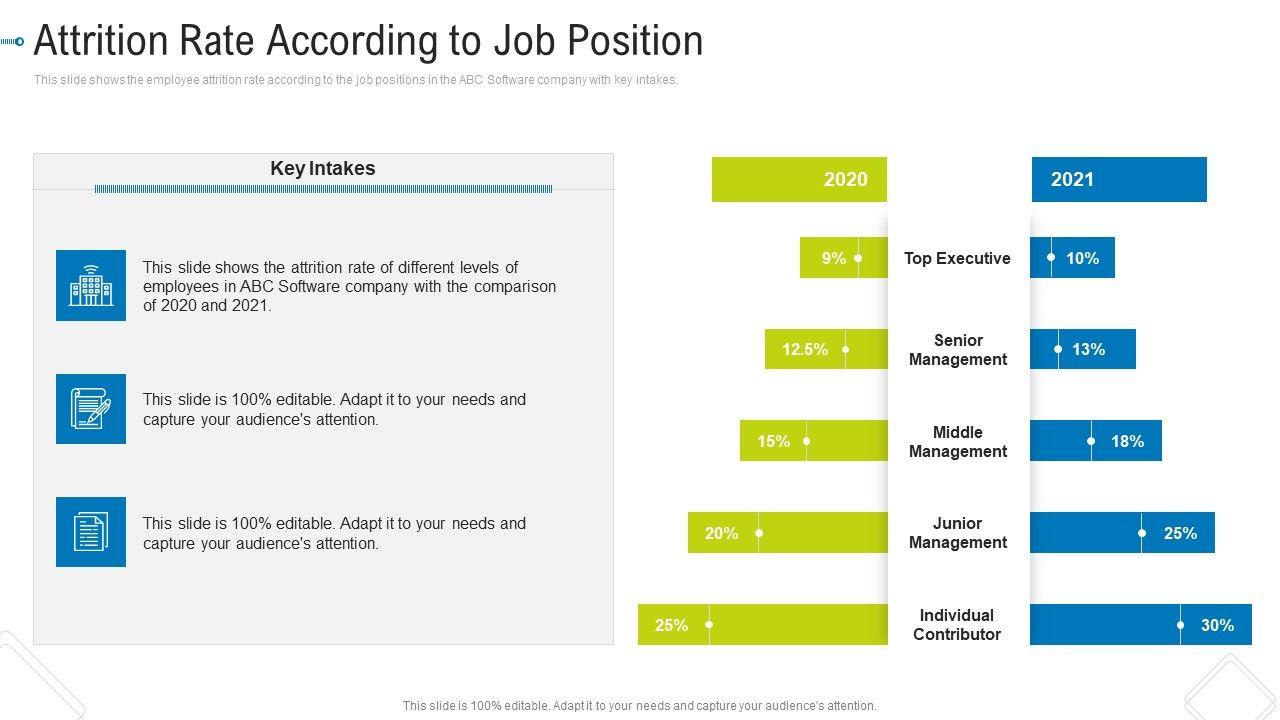 Attrition Rate According to Job Position

This slide shows the employee attrition rate according to the job positions in the ABC Software company with key intakes.

Key Intakes

This slide shows the attrition rate of different levels of employees in ABC Software company with the comparison of 2020 and 2021.

This slide is 100% editable. Adapt it to your needs and capture your audience's attention.

This slide is 100% editable. Adapt it to your needs and capture your audience's attention.

2020

2021

9%

Top Executive

10%

12.5%

Senior Management

13%

15%

Middle Management

18%

20%

Junior Management

25%

25%

Individual Contributor

30%

This slide is 100% editable. Adapt it to your needs and capture your audience's attention.